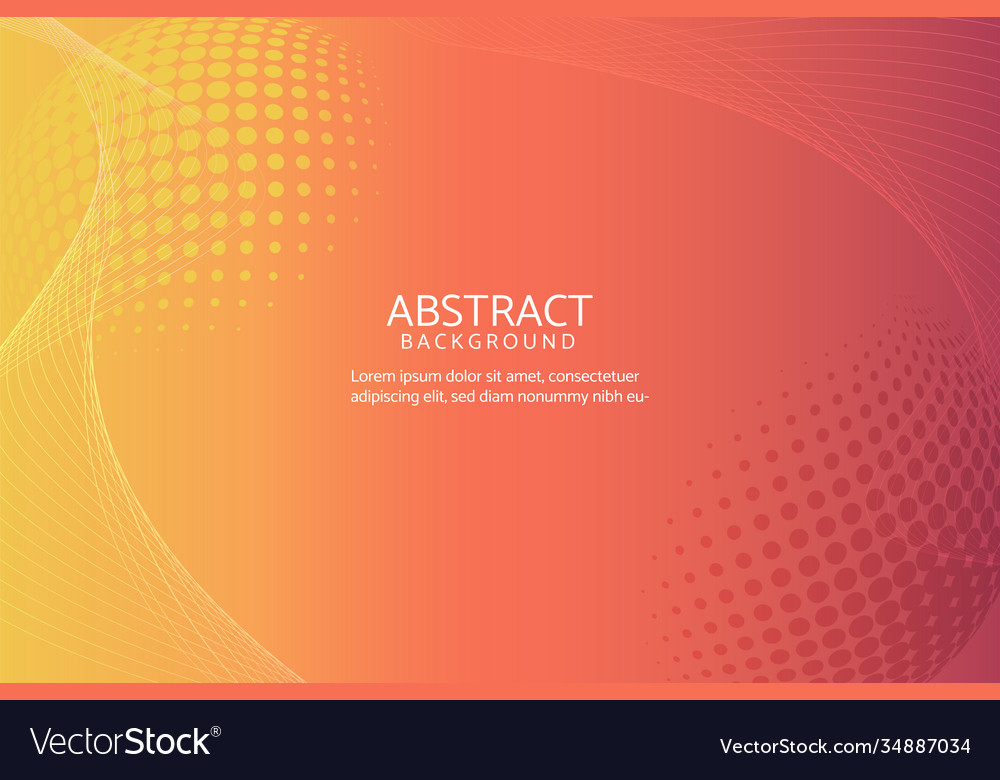 ABSTRACT
BACKGROUND

Lorem ipsum dolor sit amet, consectetuer adipiscing elit, sed diam nonummy nibh eu-

VectorStock®

VectorStock.com/34887034